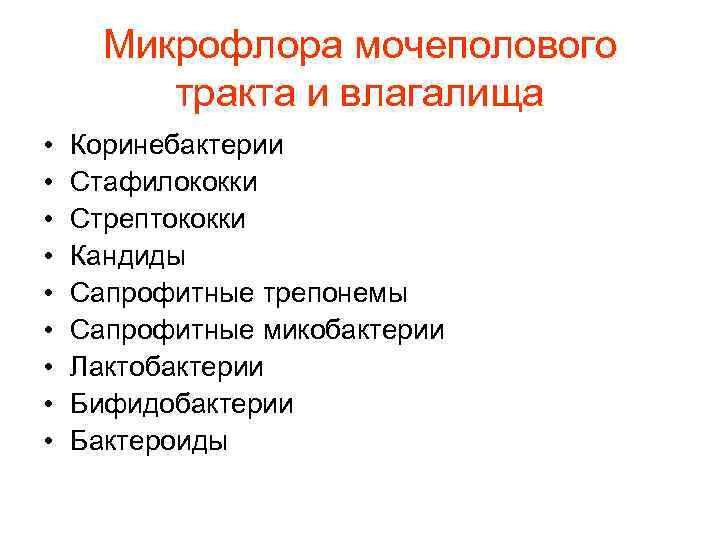 Микрофлора мочеполового тракта и влагалища

• Коринебактерии
• Стафилококки
• Стрептококки
• Кандиды
• Сапрофитные трепонемы
• Сапрофитные микобактерии
• Лактобактерии
• Бифидобактерии
• Бактероиды